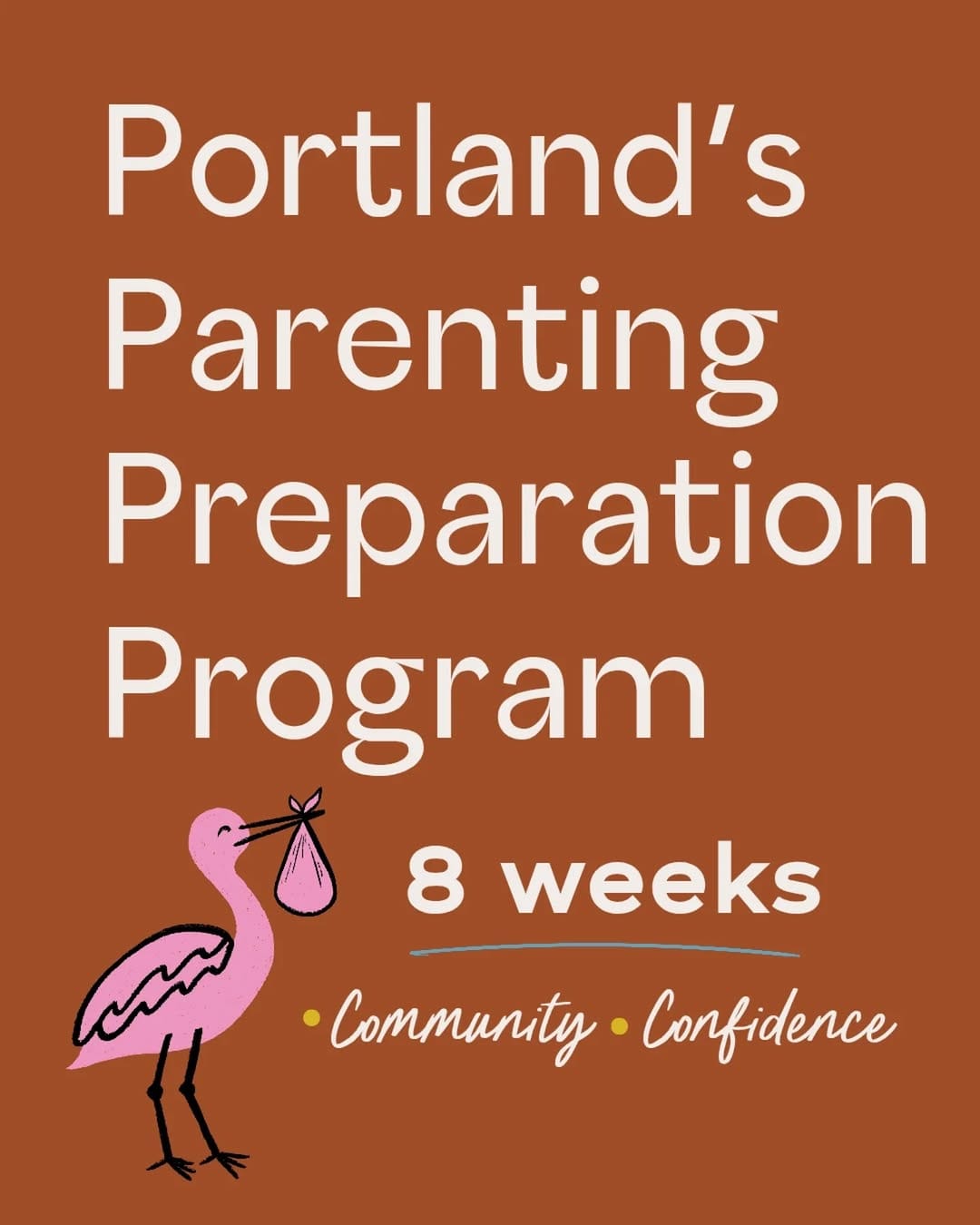 Portland's Parenting Preparation Program

8 weeks

• Community • Confidence